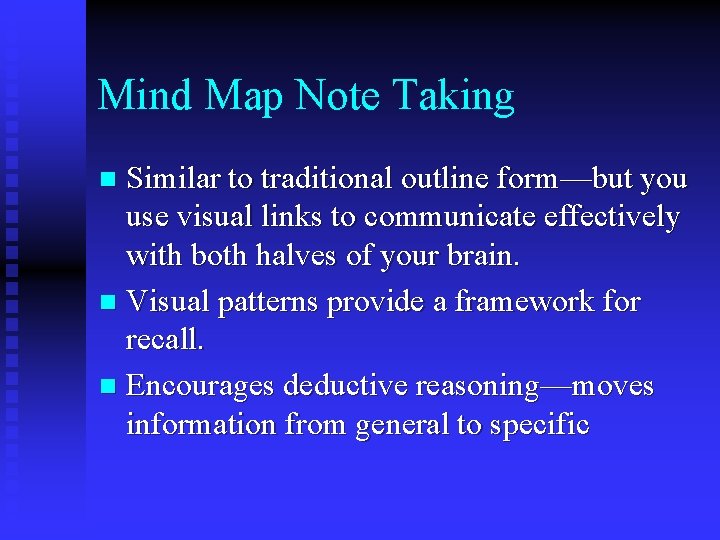 Mind Map Note Taking

- Similar to traditional outline form—but you use visual links to communicate effectively with both halves of your brain.
- Visual patterns provide a framework for recall.
- Encourages deductive reasoning—moves information from general to specific